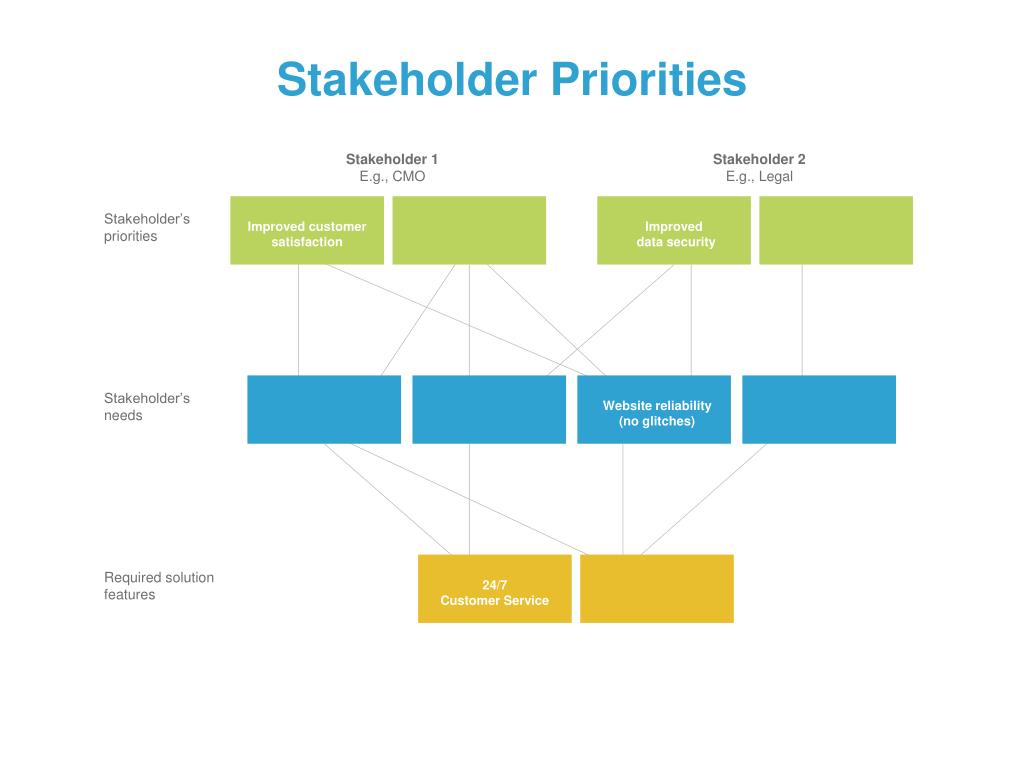 Stakeholder Priorities

Stakeholder 1
E.g., CMO

Stakeholder 2
E.g., Legal

Stakeholder's priorities

Improved customer satisfaction

Improved data security

Stakeholder's needs

Website reliability (no glitches)

Required solution features

24/7 Customer Service